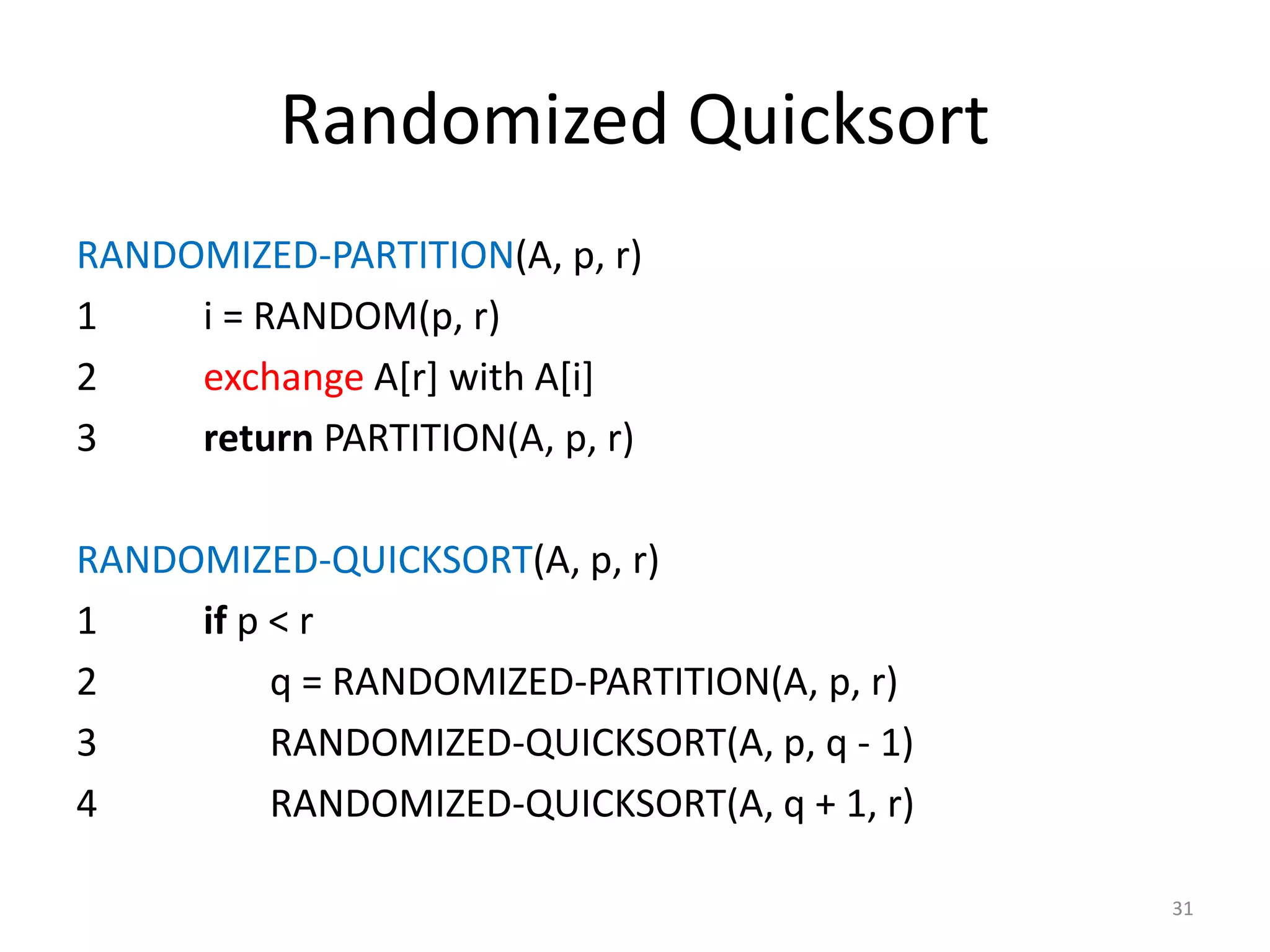 Randomized Quicksort

RANDOMIZED-PARTITION(A, p, r)
1 i = RANDOM(p, r)
2 exchange A[r] with A[i]
3 return PARTITION(A, p, r)

RANDOMIZED-QUICKSORT(A, p, r)
1 if p < r
2 q = RANDOMIZED-PARTITION(A, p, r)
3 RANDOMIZED-QUICKSORT(A, p, q - 1)
4 RANDOMIZED-QUICKSORT(A, q + 1, r)

31